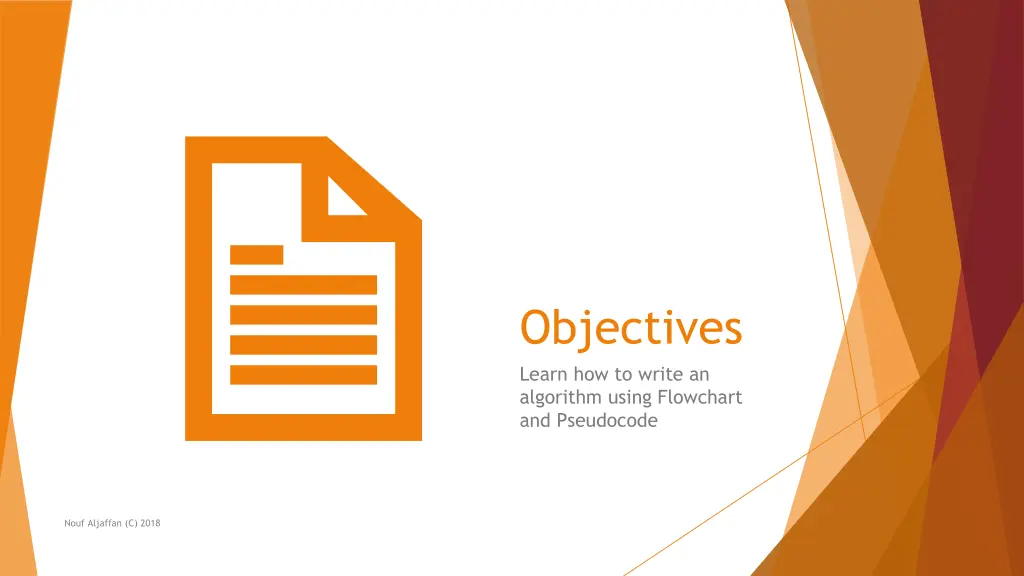 Objectives

Learn how to write an algorithm using Flowchart and Pseudocode

Nouf Aljaffan (C) 2018